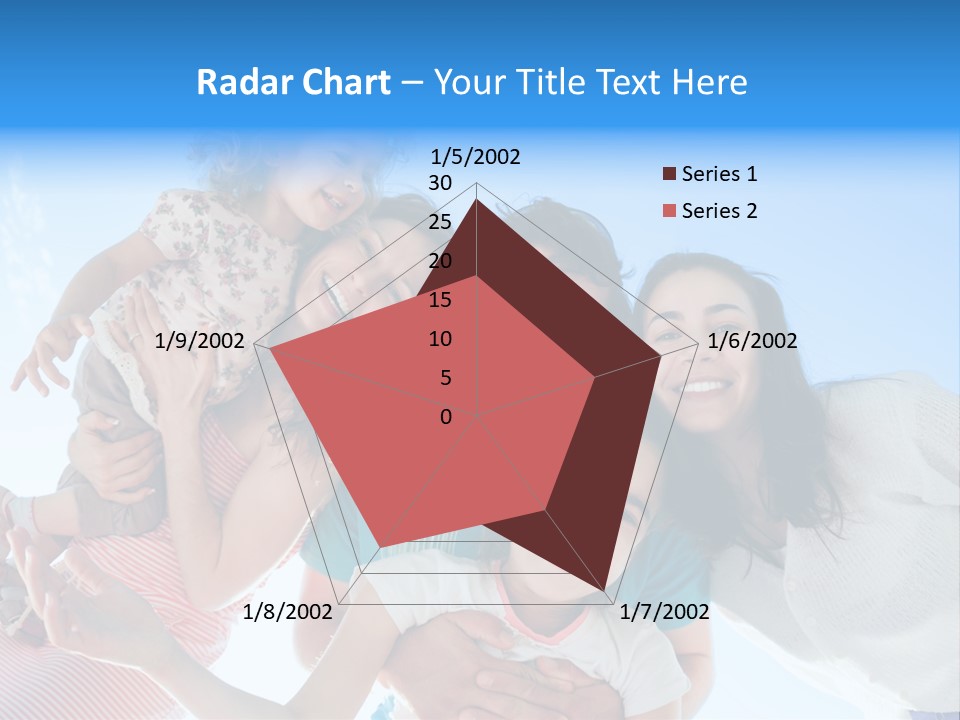 Radar Chart – Your Title Text Here

1/5/2002
30
25
20
15
10
5
0
1/6/2002
1/7/2002
1/8/2002
1/9/2002

Series 1
Series 2